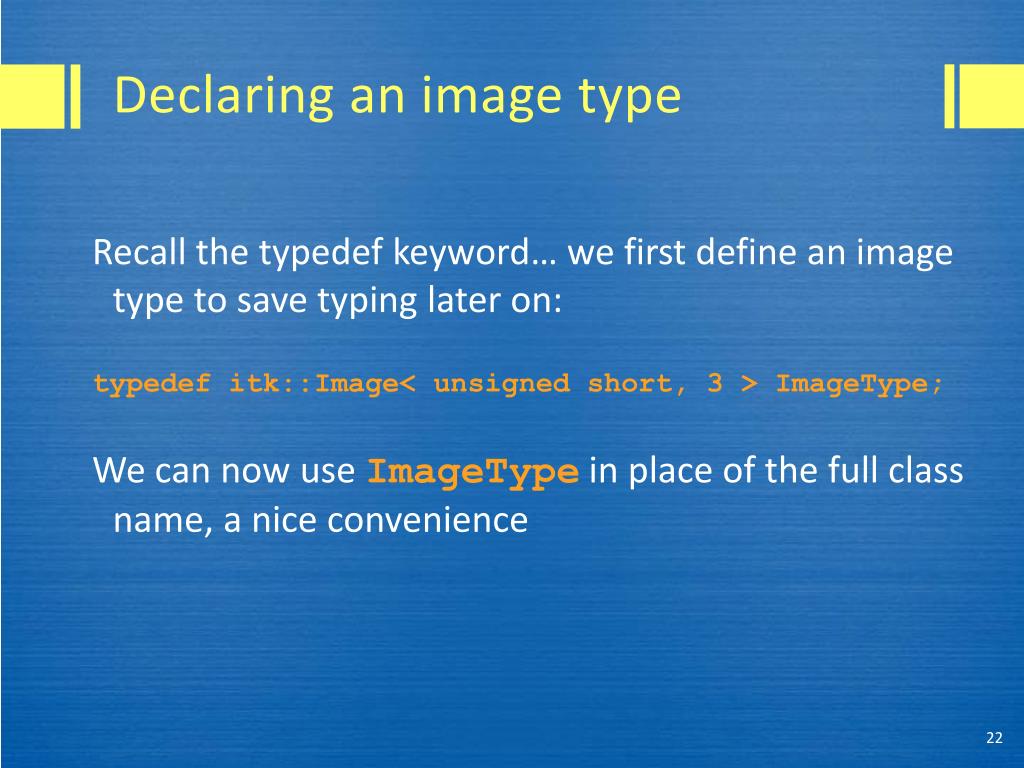 Declaring an image type

Recall the typedef keyword… we first define an image type to save typing later on:

typedef itk::Image< unsigned short, 3 > ImageType;

We can now use ImageType in place of the full class name, a nice convenience

22